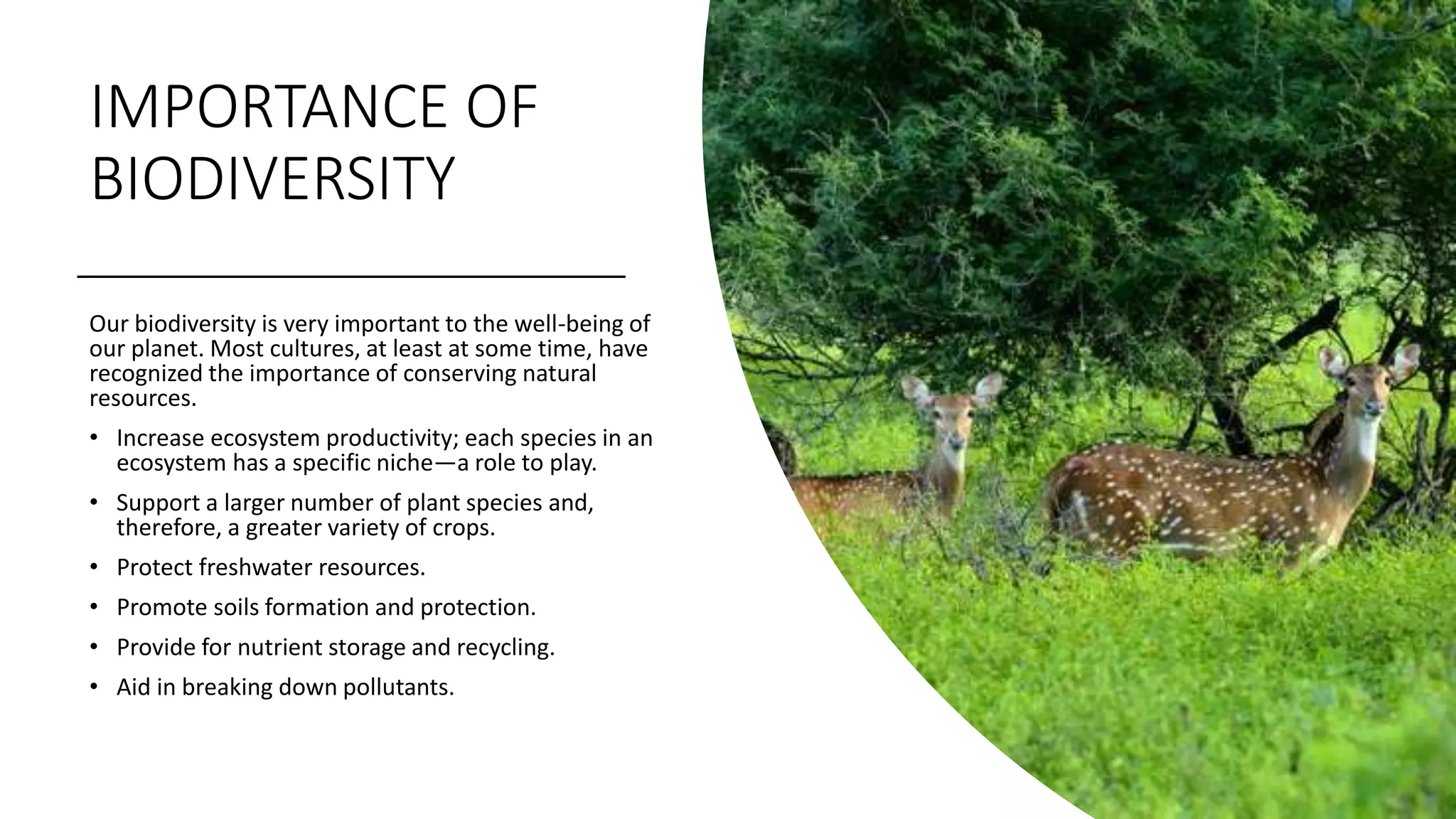 IMPORTANCE OF BIODIVERSITY

Our biodiversity is very important to the well-being of our planet. Most cultures, at least at some time, have recognized the importance of conserving natural resources.

• Increase ecosystem productivity; each species in an ecosystem has a specific niche—a role to play.
• Support a larger number of plant species and, therefore, a greater variety of crops.
• Protect freshwater resources.
• Promote soils formation and protection.
• Provide for nutrient storage and recycling.
• Aid in breaking down pollutants.